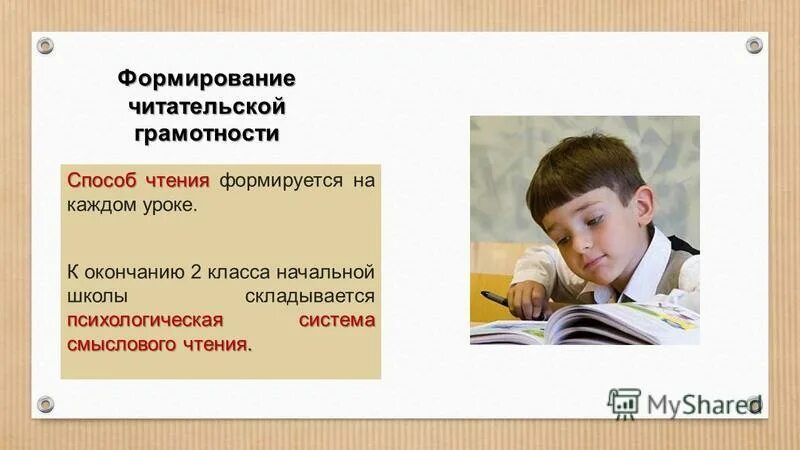 Формирование читательской грамотности

Способ чтения формируется на каждом уроке.

К окончанию 2 класса начальной школы складывается психологическая система смыслового чтения.

MyShared